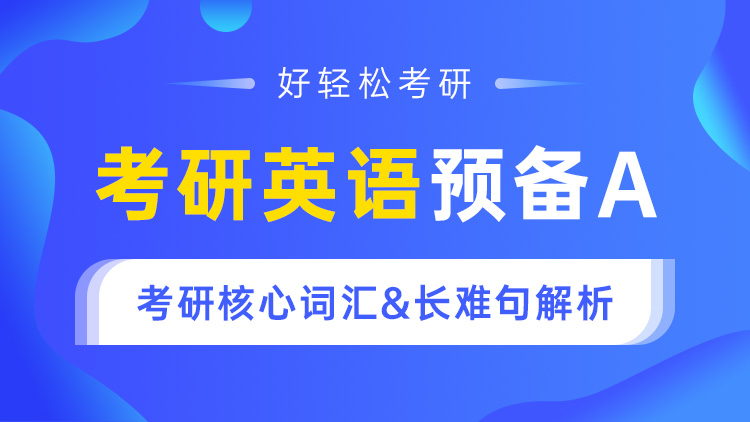 好轻松考研

考研英语预备A

考研核心词汇&长难句解析